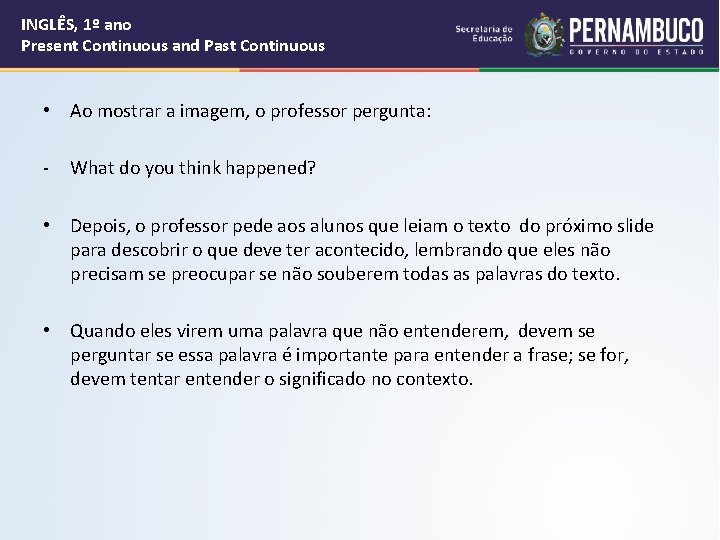 INGLÊS, 1º ano
Present Continuous and Past Continuous

Secretaria de Educação

PERNAMBUCO
GOVERNO DO ESTADO

• Ao mostrar a imagem, o professor pergunta:

- What do you think happened?

• Depois, o professor pede aos alunos que leiam o texto do próximo slide para descobrir o que deve ter acontecido, lembrando que eles não precisam se preocupar se não souberem todas as palavras do texto.

• Quando eles virem uma palavra que não entenderem, devem se perguntar se essa palavra é importante para entender a frase; se for, devem tentar entender o significado no contexto.